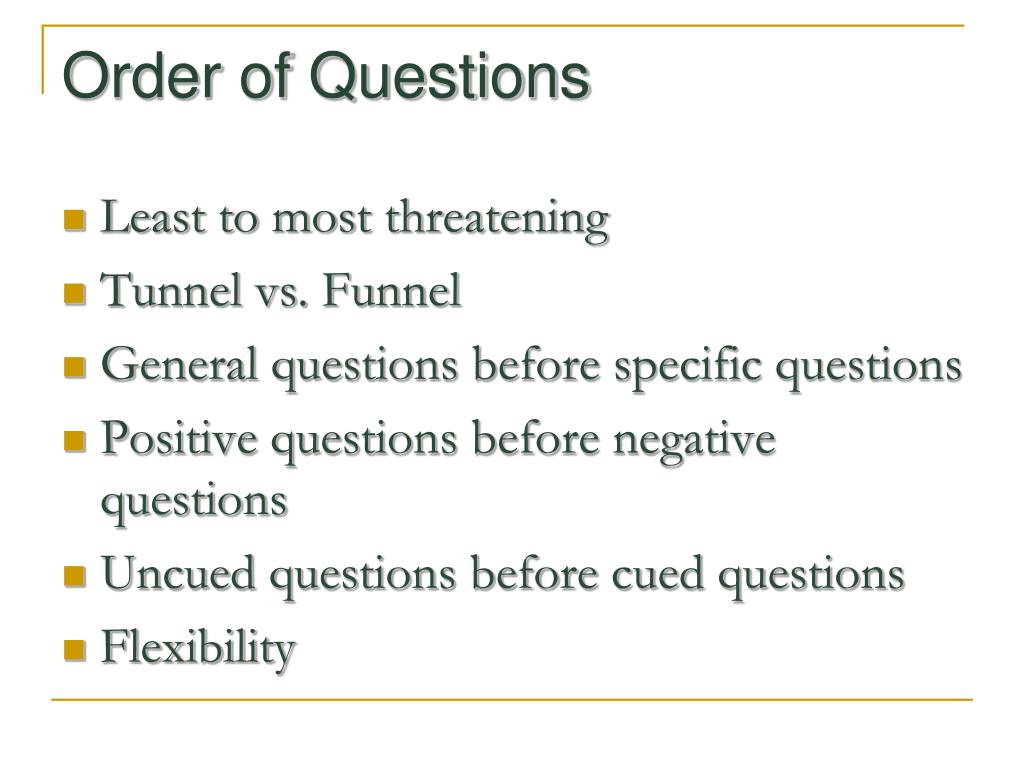 Order of Questions

- Least to most threatening
- Tunnel vs. Funnel
- General questions before specific questions
- Positive questions before negative questions
- Uncued questions before cued questions
- Flexibility